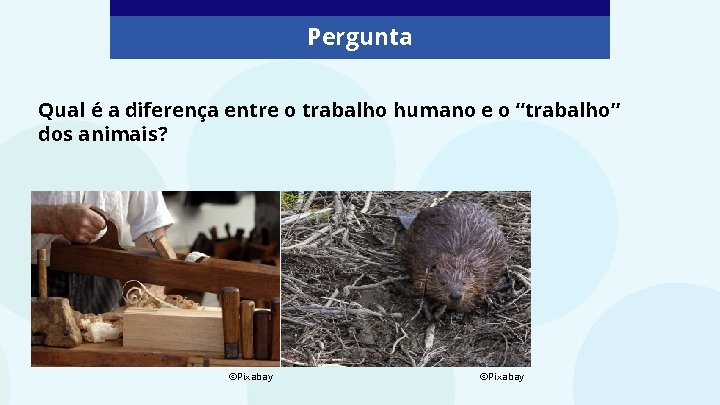 Pergunta

Qual é a diferença entre o trabalho humano e o “trabalho” dos animais?

©Pixabay

©Pixabay